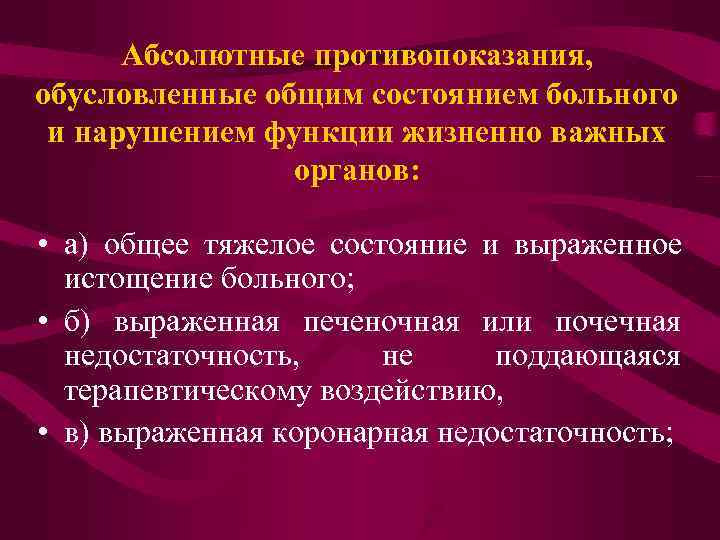 Абсолютные противопоказания, обусловленные общим состоянием больного и нарушением функции жизненно важных органов:

• а) общее тяжелое состояние и выраженное истощение больного;

• б) выраженная печеночная или почечная недостаточность, не поддающаяся терапевтическому воздействию,

• в) выраженная коронарная недостаточность;